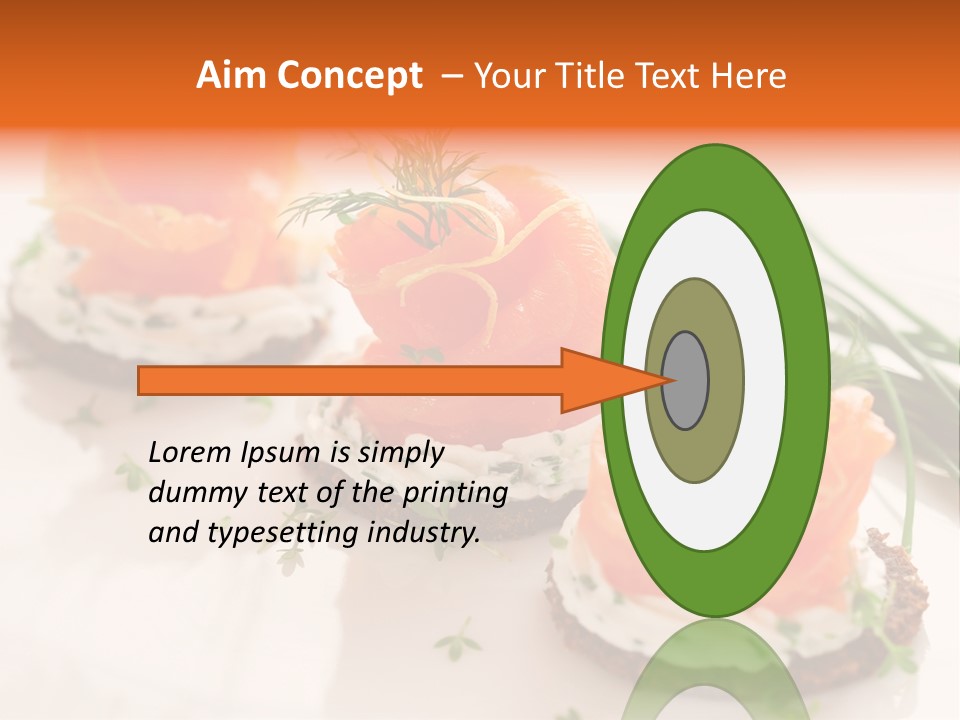 Aim Concept – Your Title Text Here

Lorem Ipsum is simply dummy text of the printing and typesetting industry.